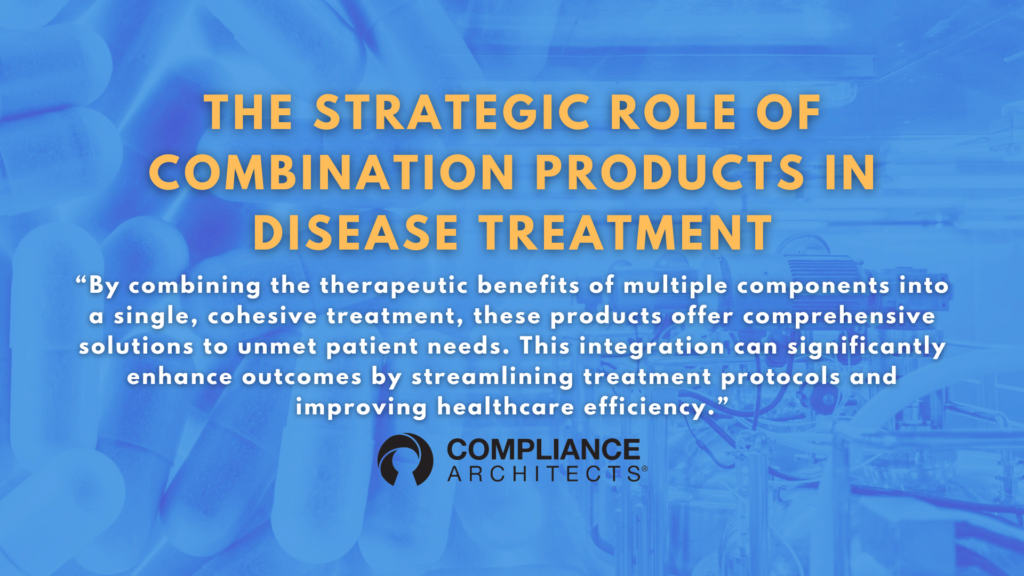 THE STRATEGIC ROLE OF COMBINATION PRODUCTS IN DISEASE TREATMENT

“By combining the therapeutic benefits of multiple components into a single, cohesive treatment, these products offer comprehensive solutions to unmet patient needs. This integration can significantly enhance outcomes by streamlining treatment protocols and improving healthcare efficiency.”

COMPLIANCE ARCHITECTS®